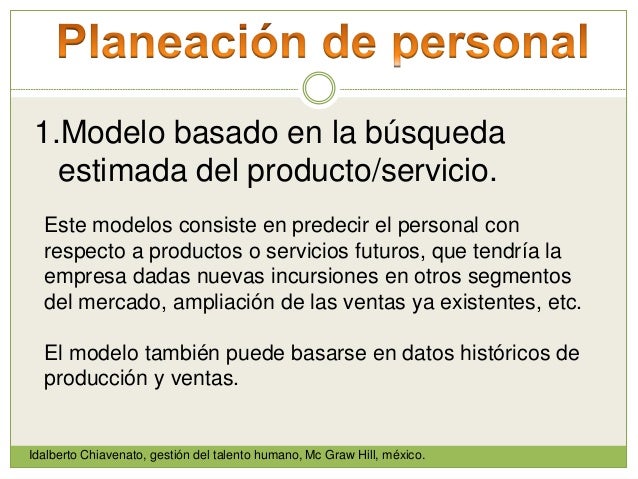 Planeación de personal

1.Modelo basado en la búsqueda estimada del producto/servicio.

Este modelos consiste en predecir el personal con respecto a productos o servicios futuros, que tendría la empresa dadas nuevas incursiones en otros segmentos del mercado, ampliación de las ventas ya existentes, etc.

El modelo también puede basarse en datos históricos de producción y ventas.

Idalberto Chiavenato, gestión del talento humano, Mc Graw Hill, méxico.